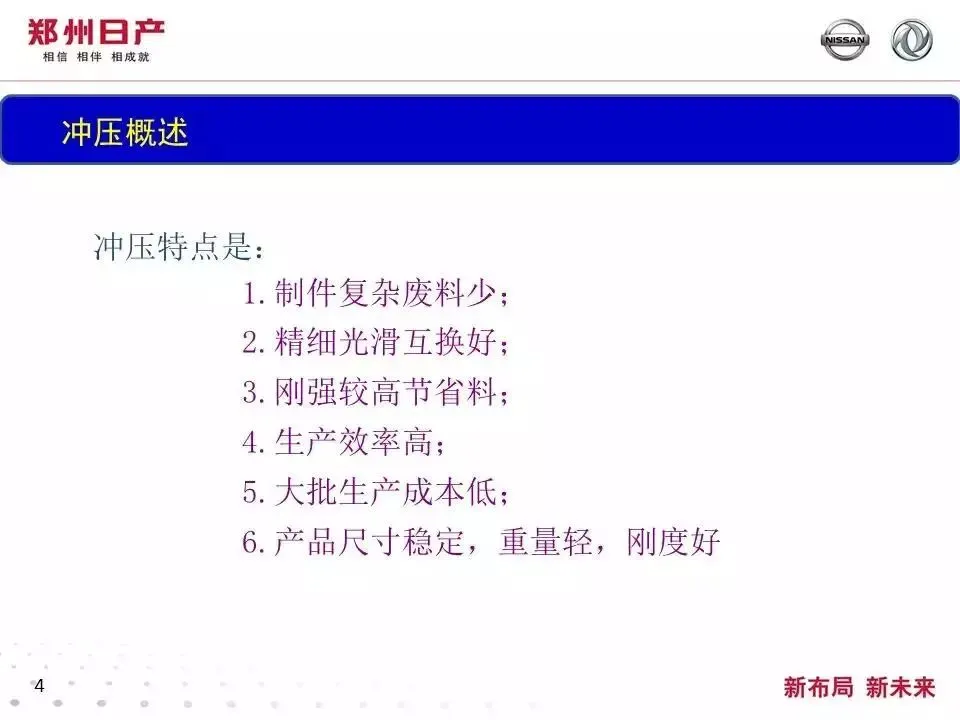 郑州日产
相信 相伴 相成就

NISSAN

冲压概述

冲压特点是：

1. 制件复杂废料少；
2. 精细光滑互换好；
3. 刚强较高节省料；
4. 生产效率高；
5. 大批生产成本低；
6. 产品尺寸稳定，重量轻，刚度好

4

新布局 新未来